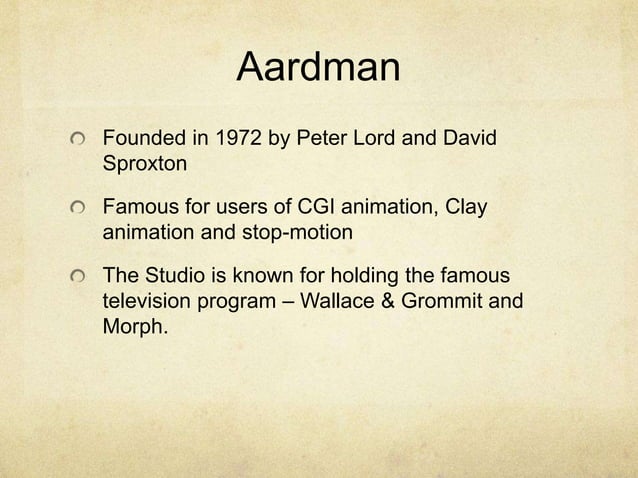 Aardman

Founded in 1972 by Peter Lord and David Sproxton

Famous for users of CGI animation, Clay animation and stop-motion

The Studio is known for holding the famous television program – Wallace & Grommit and Morph.